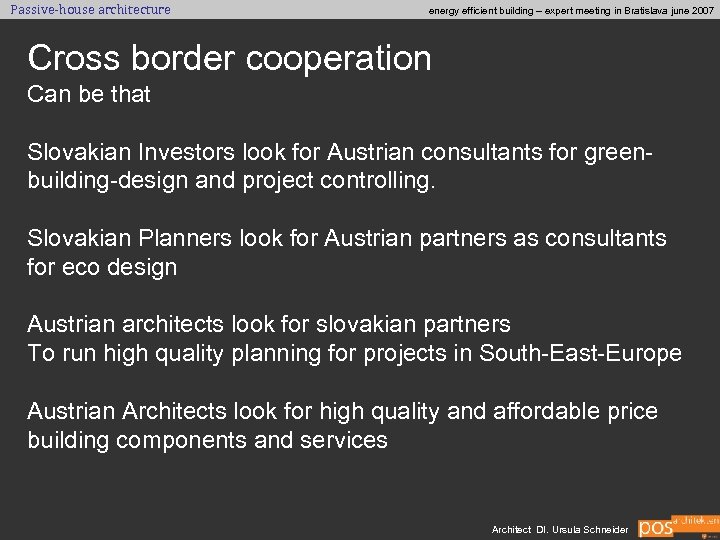 Passive-house architecture

energy efficient building – expert meeting in Bratislava june 2007

Cross border cooperation

Can be that

Slovakian Investors look for Austrian consultants for green-building-design and project controlling.

Slovakian Planners look for Austrian partners as consultants for eco design

Austrian architects look for slovakian partners
To run high quality planning for projects in South-East-Europe

Austrian Architects look for high quality and affordable price building components and services

Architect DI. Ursula Schneider pos architekten